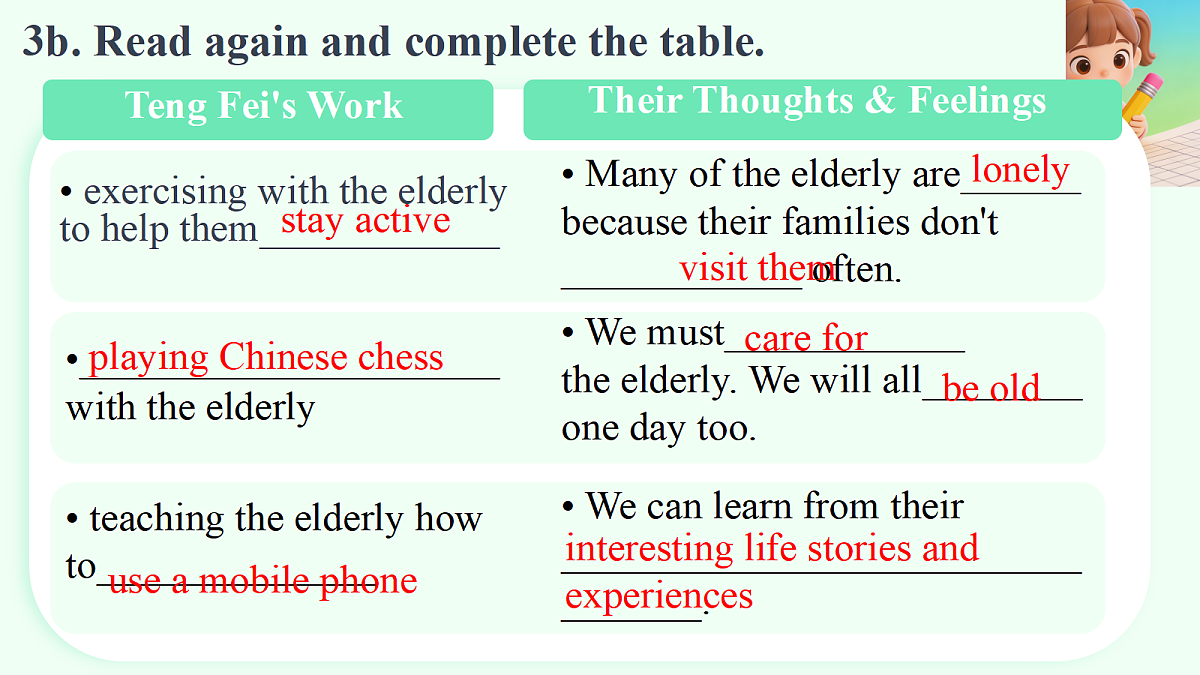 3b. Read again and complete the table.

| Teng Fei's Work | Their Thoughts & Feelings |
|---|---|
| • exercising with the elderly to help them stay active | • Many of the elderly are lonely because their families don't visit them often. |
| • playing Chinese chess with the elderly | • We must care for the elderly. We will all be old one day too. |
| • teaching the elderly how to use a mobile phone | • We can learn from their interesting life stories and experiences. |